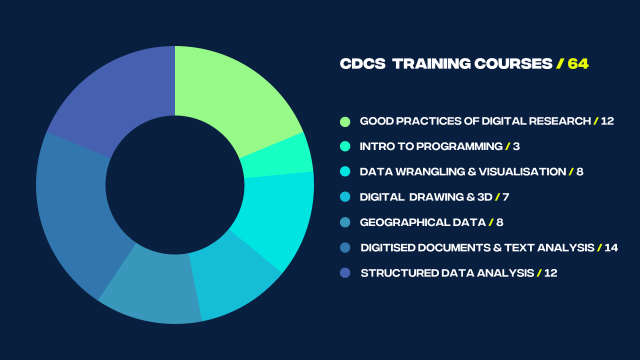 CDCS TRAINING COURSES / 64

GOOD PRACTICES OF DIGITAL RESEARCH / 12
INTRO TO PROGRAMMING / 3
DATA WRANGLING & VISUALISATION / 8
DIGITAL DRAWING & 3D / 7
GEOGRAPHICAL DATA / 8
DIGITISED DOCUMENTS & TEXT ANALYSIS / 14
STRUCTURED DATA ANALYSIS / 12